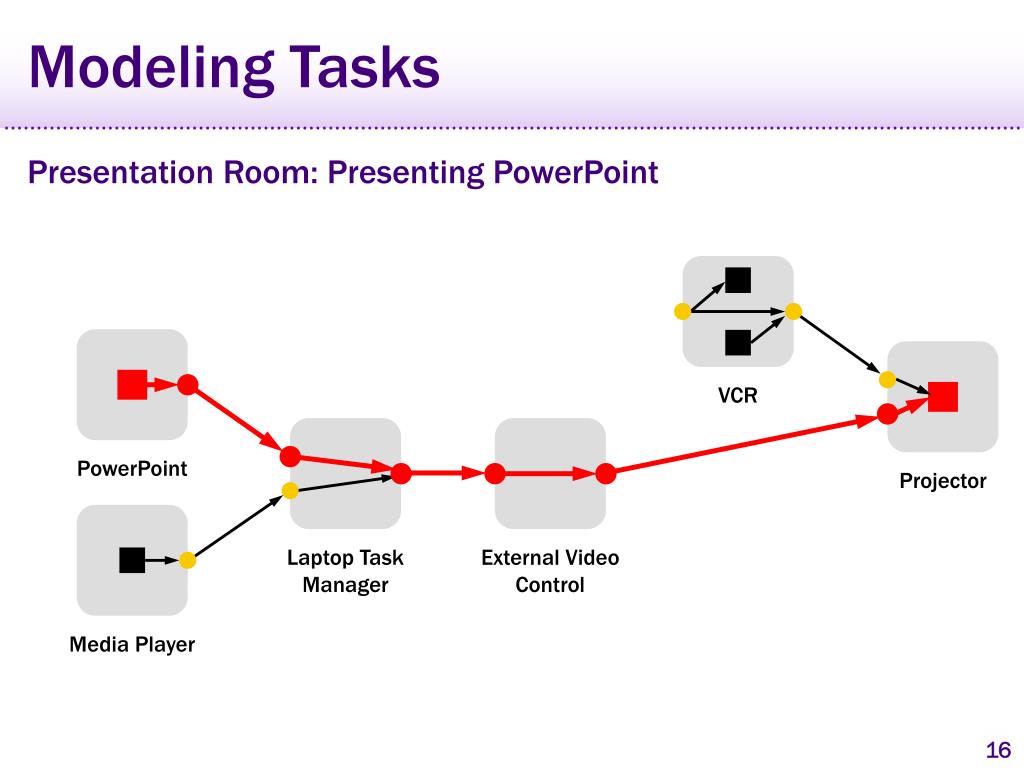 Modeling Tasks

Presentation Room: Presenting PowerPoint

VCR

PowerPoint

Projector

Laptop Task Manager

External Video Control

Media Player

16